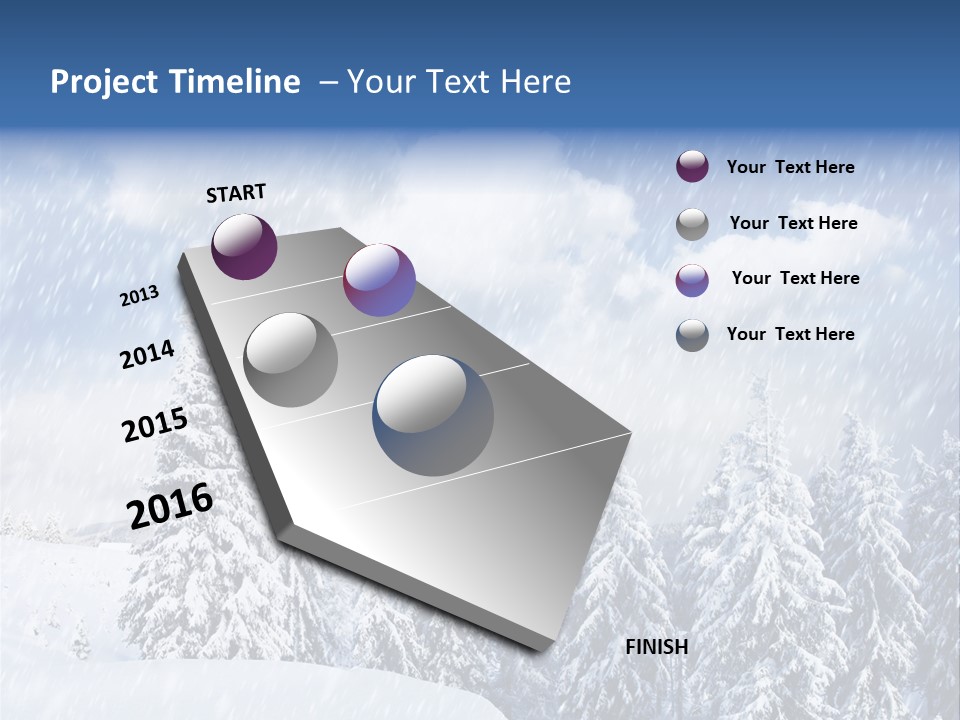 Project Timeline – Your Text Here

START

2013

2014

2015

2016

FINISH

Your Text Here

Your Text Here

Your Text Here

Your Text Here